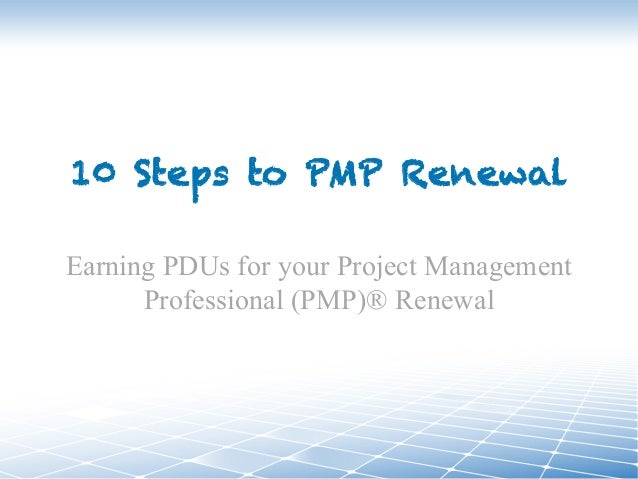 10 Steps to PMP Renewal

Earning PDUs for your Project Management Professional (PMP)® Renewal